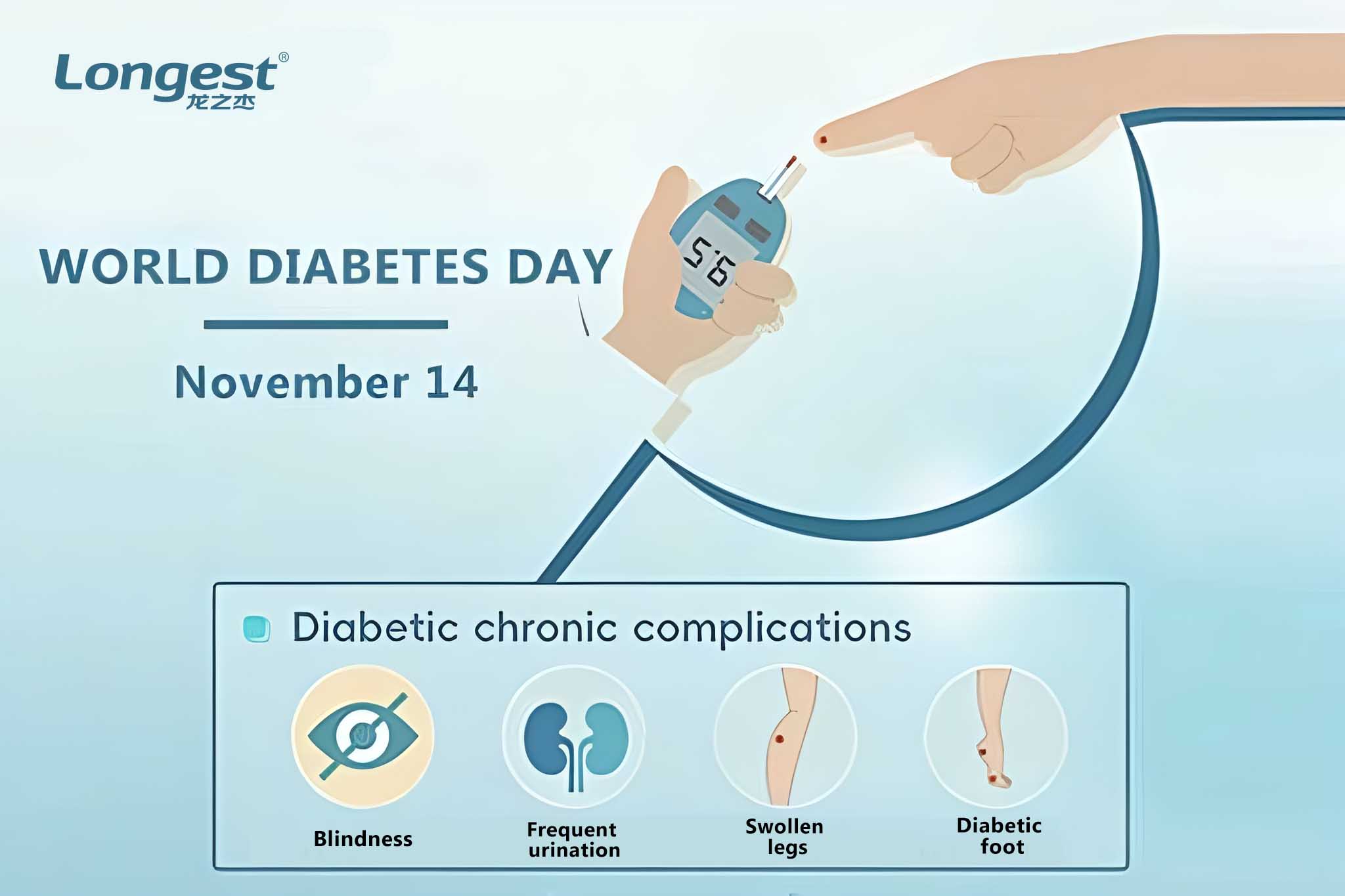 Longest®
龙之杰

WORLD DIABETES DAY

November 14

5.6

Diabetic chronic complications

Blindness

Frequent urination

Swollen legs

Diabetic foot